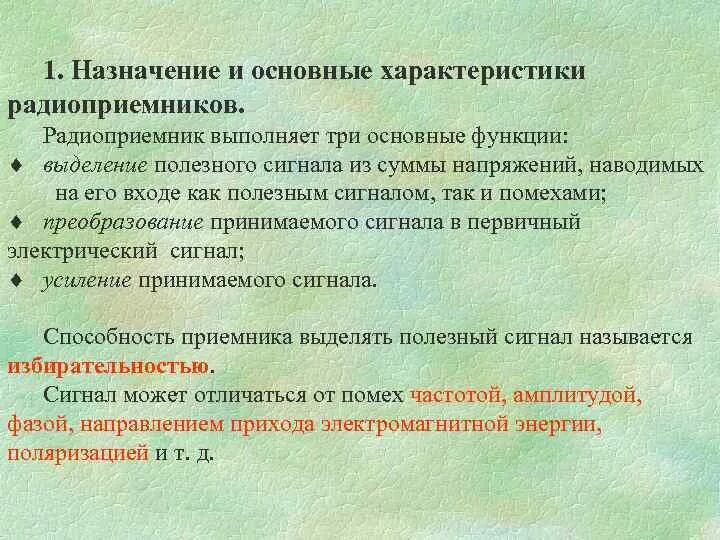 1. Назначение и основные характеристики радиоприемников.

Радиоприемник выполняет три основные функции:

♦ выделение полезного сигнала из суммы напряжений, наводимых на его входе как полезным сигналом, так и помехами;

♦ преобразование принимаемого сигнала в первичный электрический сигнал;

♦ усиление принимаемого сигнала.

Способность приемника выделять полезный сигнал называется избирательностью.

Сигнал может отличаться от помех частотой, амплитудой, фазой, направлением прихода электромагнитной энергии, поляризацией и т. д.